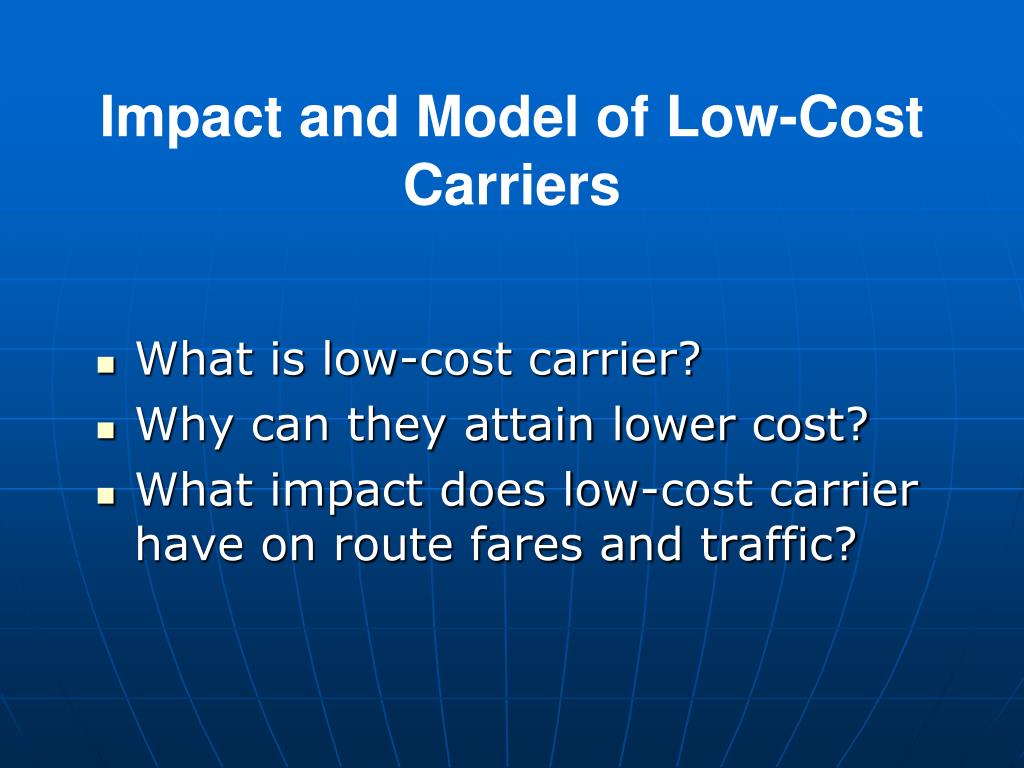 Impact and Model of Low-Cost Carriers

- What is low-cost carrier?
- Why can they attain lower cost?
- What impact does low-cost carrier have on route fares and traffic?